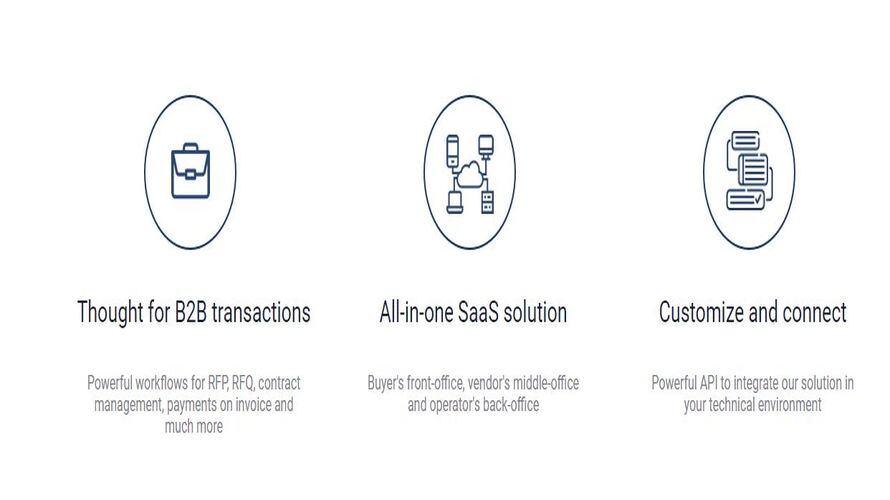 Thought for B2B transactions

Powerful workflows for RFP, RFQ, contract management, payments on invoice and much more

All-in-one SaaS solution

Buyer's front-office, vendor's middle-office and operator's back-office

Customize and connect

Powerful API to integrate our solution in your technical environment